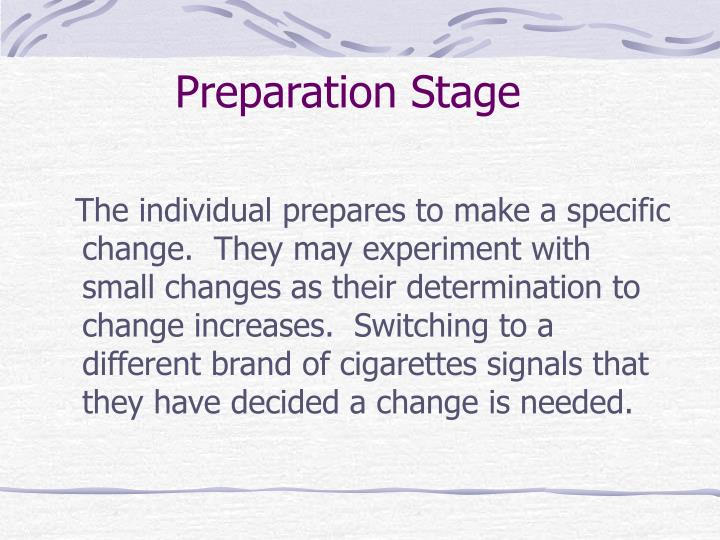 Preparation Stage

The individual prepares to make a specific change. They may experiment with small changes as their determination to change increases. Switching to a different brand of cigarettes signals that they have decided a change is needed.